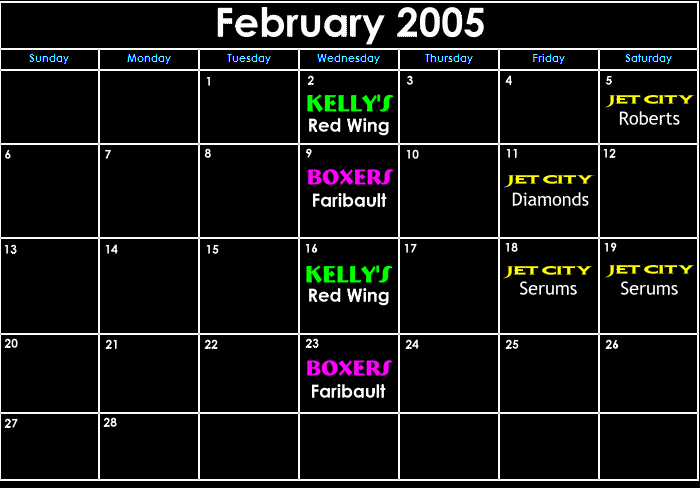 February 2005

| Sunday | Monday | Tuesday | Wednesday | Thursday | Friday | Saturday |
|---|---|---|---|---|---|---|
| | | 1 | 2 KELLY'S Red Wing | 3 | 4 | 5 JET CITY Roberts |
| 6 | 7 | 8 | 9 BOXERS Faribault | 10 | 11 JET CITY Diamonds | 12 |
| 13 | 14 | 15 | 16 KELLY'S Red Wing | 17 | 18 JET CITY Serums | 19 JET CITY Serums |
| 20 | 21 | 22 | 23 BOXERS Faribault | 24 | 25 | 26 |
| 27 | 28 | | | | | |